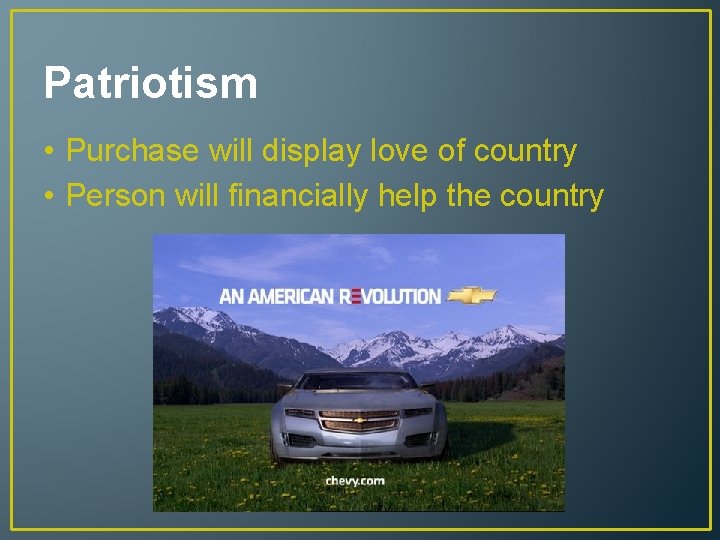 Patriotism

• Purchase will display love of country
• Person will financially help the country

AN AMERICAN REVOLUTION

chevy.com